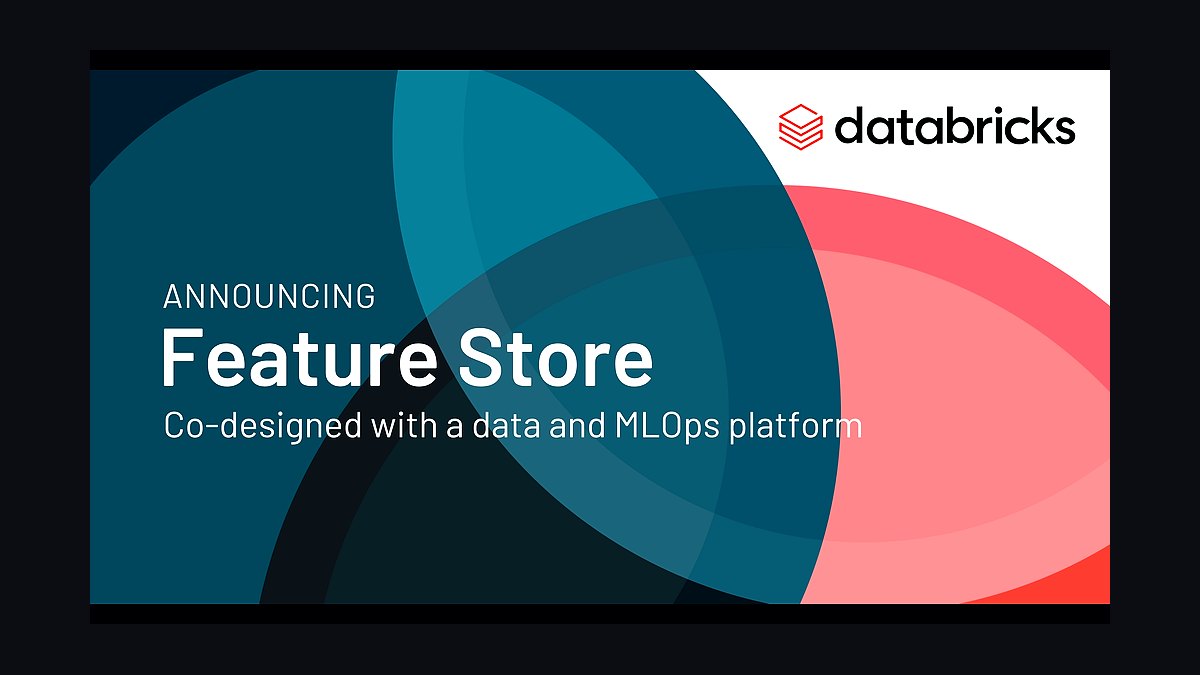 databricks

ANNOUNCING
Feature Store
Co-designed with a data and MLOps platform